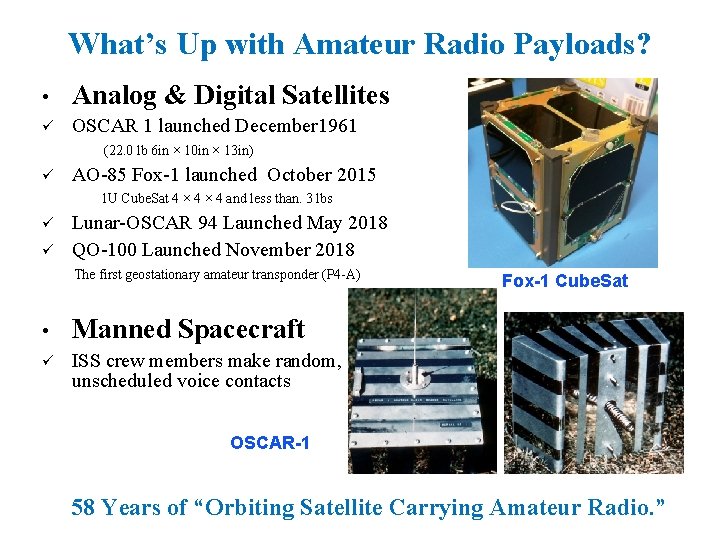 What's Up with Amateur Radio Payloads?

• Analog & Digital Satellites

✓ OSCAR 1 launched December1961
(22.0 lb 6in × 10in × 13in)

✓ AO-85 Fox-1 launched October 2015
1U CubeSat 4 × 4 × 4 and less than. 3 lbs

✓ Lunar-OSCAR 94 Launched May 2018

✓ QO-100 Launched November 2018
The first geostationary amateur transponder (P4-A)

Fox-1 CubeSat

• Manned Spacecraft

✓ ISS crew members make random, unscheduled voice contacts

OSCAR-1

58 Years of "Orbiting Satellite Carrying Amateur Radio."